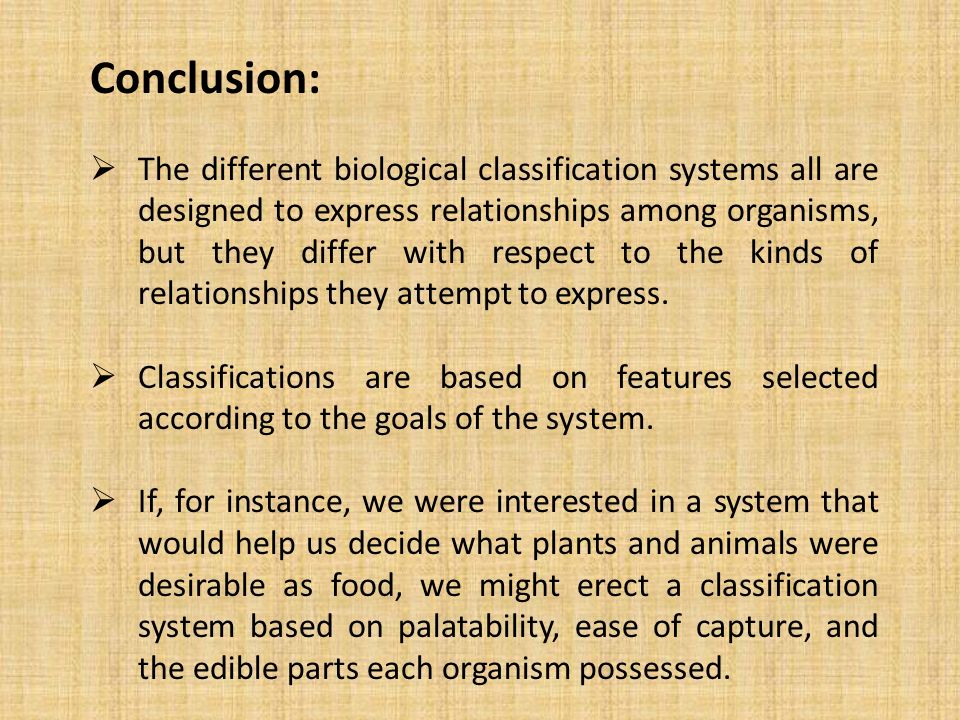 Conclusion:

➢ The different biological classification systems all are designed to express relationships among organisms, but they differ with respect to the kinds of relationships they attempt to express.

➢ Classifications are based on features selected according to the goals of the system.

➢ If, for instance, we were interested in a system that would help us decide what plants and animals were desirable as food, we might erect a classification system based on palatability, ease of capture, and the edible parts each organism possessed.